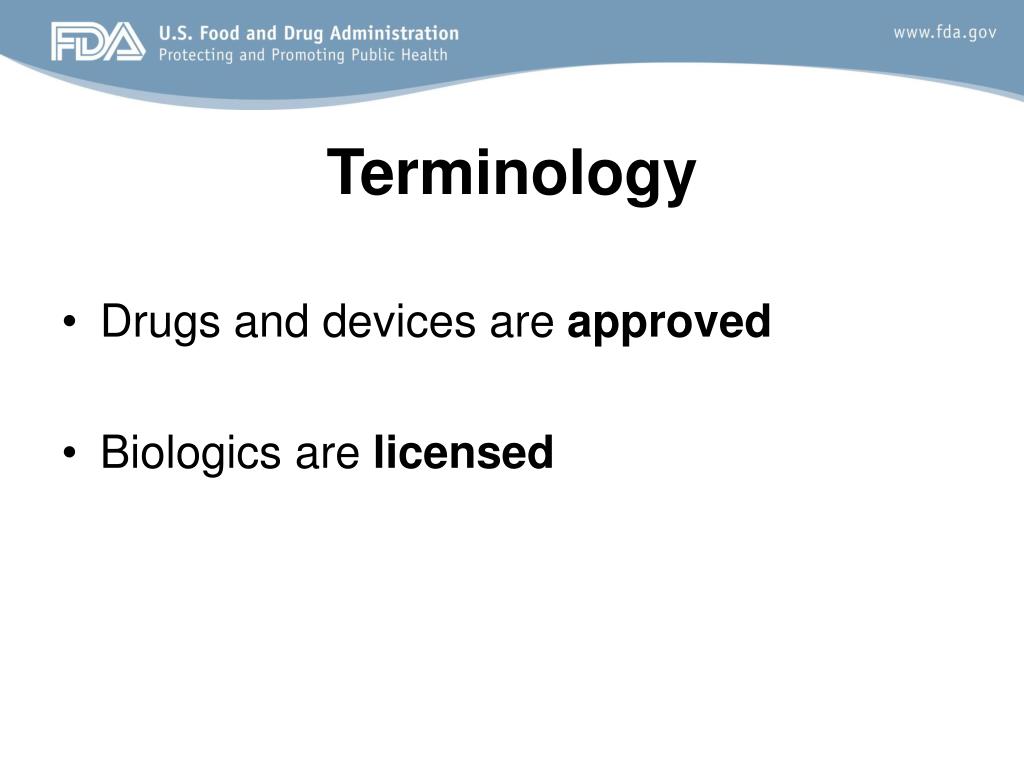 FDA U.S. Food and Drug Administration
Protecting and Promoting Public Health

www.fda.gov

Terminology

• Drugs and devices are approved

• Biologics are licensed